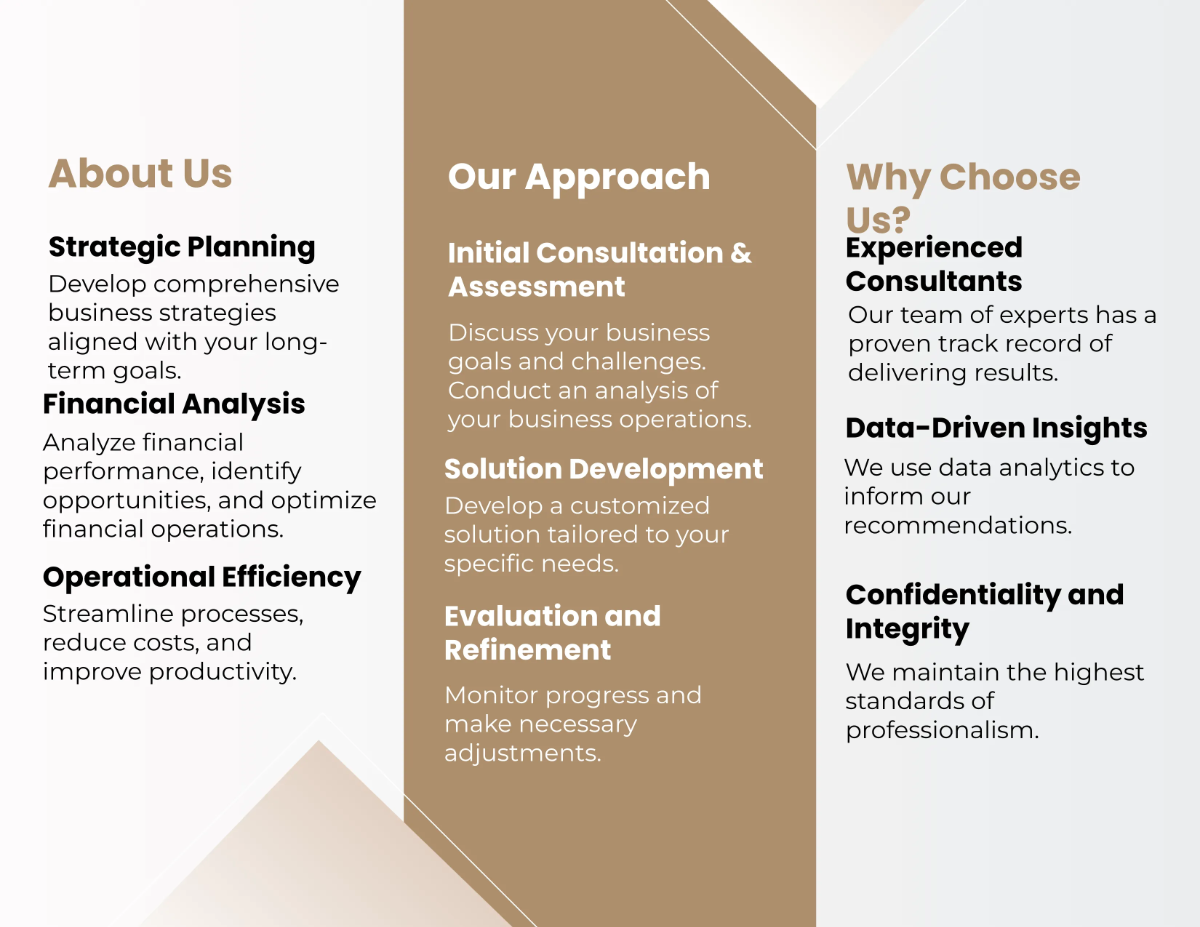 About Us

Strategic Planning

Develop comprehensive business strategies aligned with your long-term goals.

Financial Analysis

Analyze financial performance, identify opportunities, and optimize financial operations.

Operational Efficiency

Streamline processes, reduce costs, and improve productivity.

Our Approach

Initial Consultation & Assessment

Discuss your business goals and challenges. Conduct an analysis of your business operations.

Solution Development

Develop a customized solution tailored to your specific needs.

Evaluation and Refinement

Monitor progress and make necessary adjustments.

Why Choose Us?

Experienced Consultants

Our team of experts has a proven track record of delivering results.

Data-Driven Insights

We use data analytics to inform our recommendations.

Confidentiality and Integrity

We maintain the highest standards of professionalism.